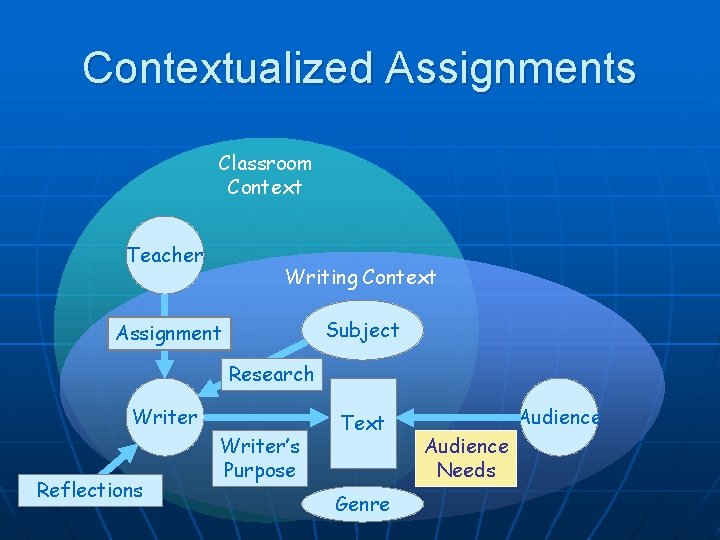 Contextualized Assignments

Classroom Context

Teacher

Writing Context

Assignment

Subject

Research

Writer

Text

Audience

Writer's Purpose

Audience Needs

Reflections

Genre